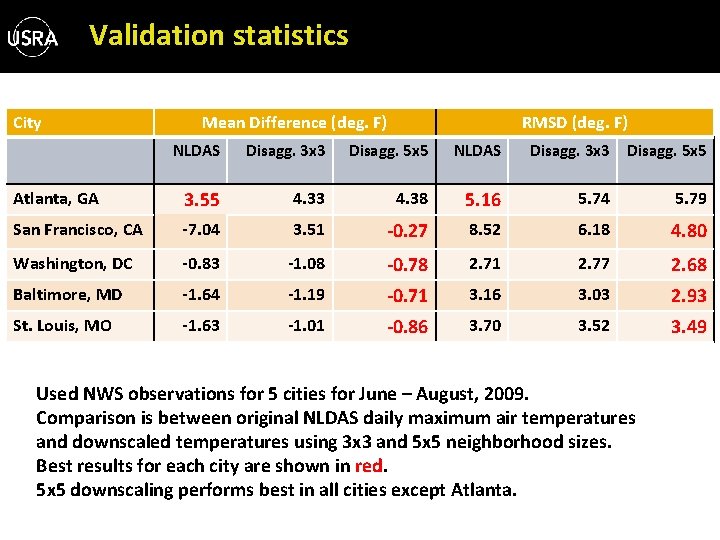 USRA Validation statistics

| City | Mean Difference (deg. F) | | | RMSD (deg. F) | | |
|---|---|---|---|---|---|---|
| | NLDAS | Disagg. 3x3 | Disagg. 5x5 | NLDAS | Disagg. 3x3 | Disagg. 5x5 |
| Atlanta, GA | 3.55 | 4.33 | 4.38 | 5.16 | 5.74 | 5.79 |
| San Francisco, CA | -7.04 | 3.51 | -0.27 | 8.52 | 6.18 | 4.80 |
| Washington, DC | -0.83 | -1.08 | -0.78 | 2.71 | 2.77 | 2.68 |
| Baltimore, MD | -1.64 | -1.19 | -0.71 | 3.16 | 3.03 | 2.93 |
| St. Louis, MO | -1.63 | -1.01 | -0.86 | 3.70 | 3.52 | 3.49 |

Used NWS observations for 5 cities for June – August, 2009.
Comparison is between original NLDAS daily maximum air temperatures and downscaled temperatures using 3x3 and 5x5 neighborhood sizes.
Best results for each city are shown in red.
5x5 downscaling performs best in all cities except Atlanta.